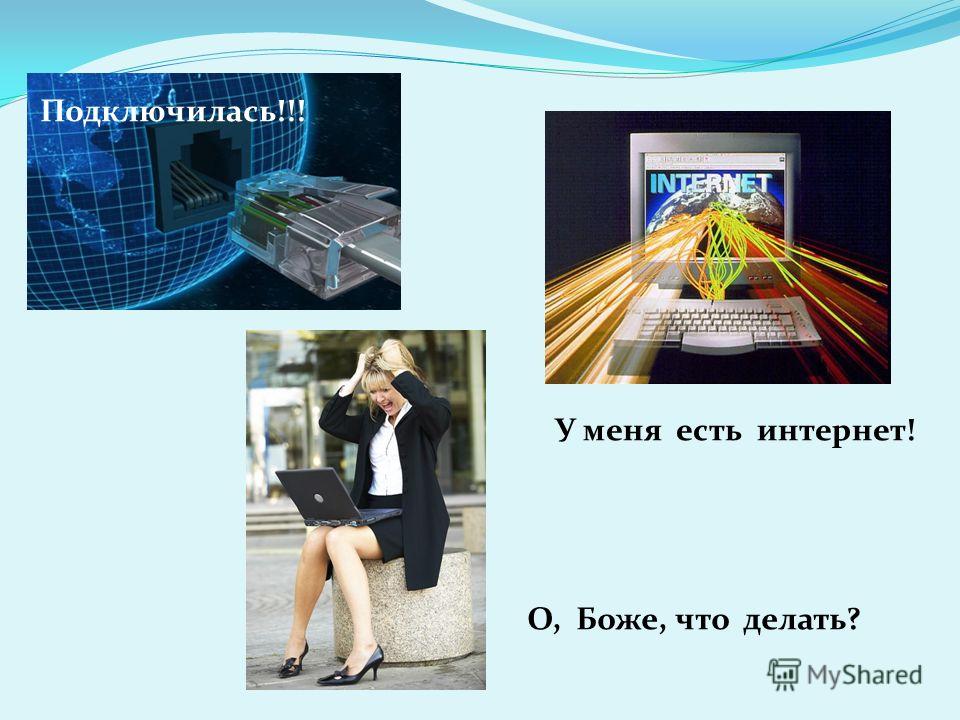 Подключилась!!!

INTERNET

У меня есть интернет!

О, Боже, что делать?

MyShared